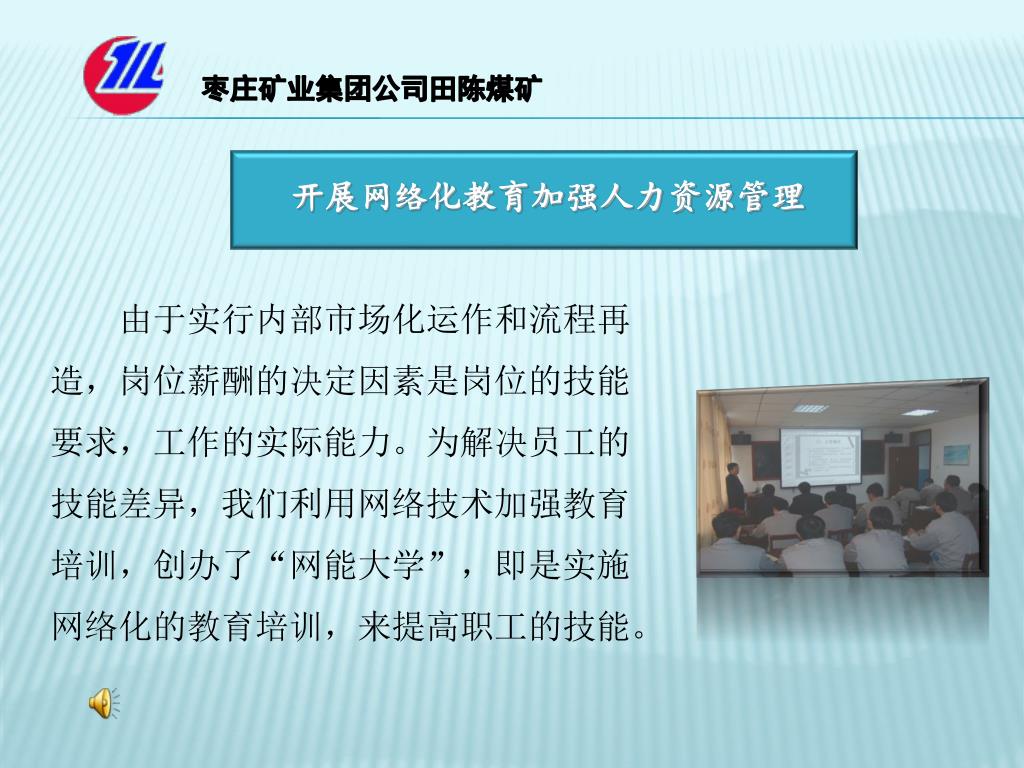 枣庄矿业集团公司田陈煤矿

开展网络化教育加强人力资源管理

由于实行内部市场化运作和流程再造，岗位薪酬的决定因素是岗位的技能要求，工作的实际能力。为解决员工的技能差异，我们利用网络技术加强教育培训，创办了“网能大学”，即是实施网络化的教育培训，来提高职工的技能。